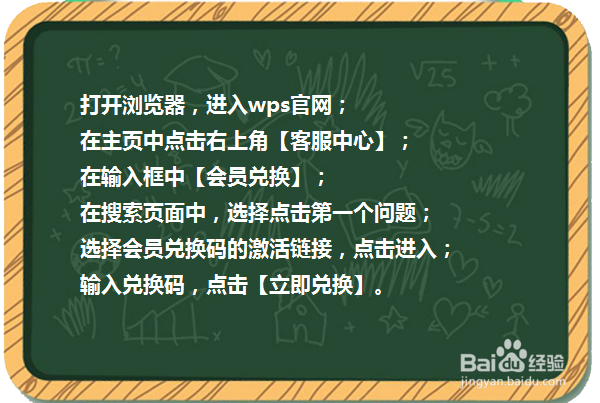 打开浏览器，进入wps官网；
在主页中点击右上角【客服中心】；
在输入框中【会员兑换】；
在搜索页面中，选择点击第一个问题；
选择会员兑换码的激活链接，点击进入；
输入兑换码，点击【立即兑换】。

Baidu经验
jingyan.baidu.com